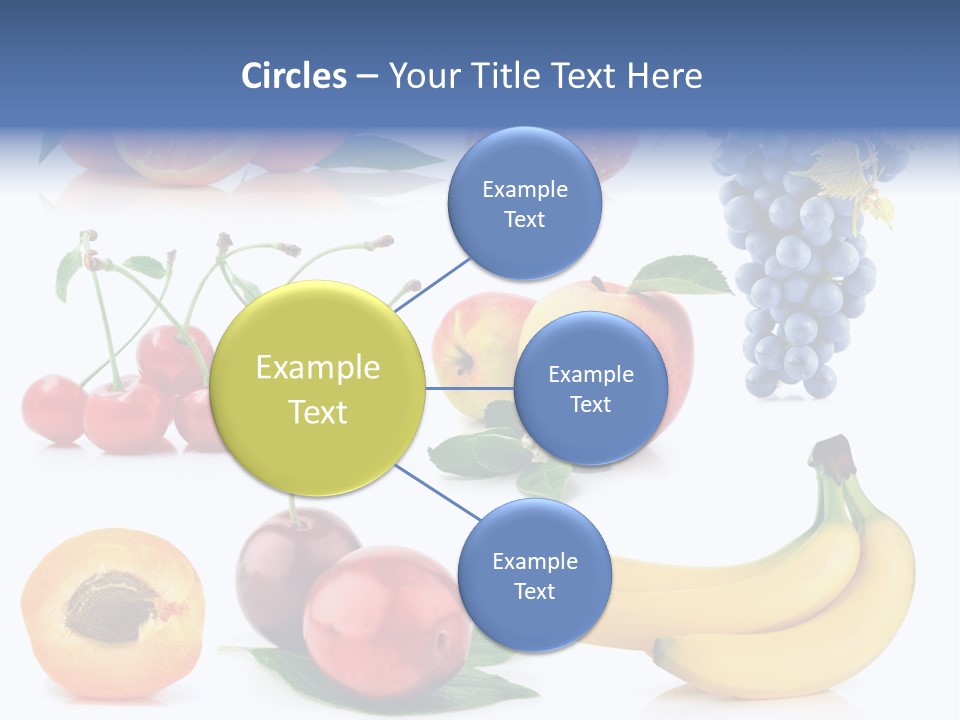 Circles – Your Title Text Here

Example Text

Example Text

Example Text

Example Text